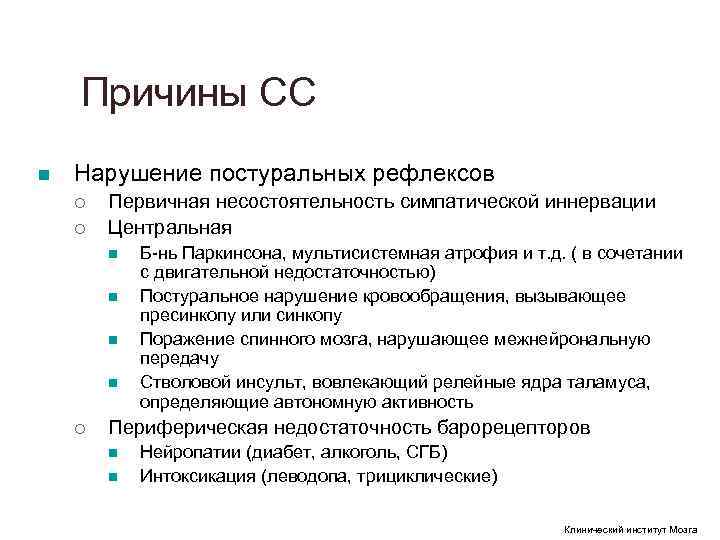 Причины СС

Нарушение постуральных рефлексов

Первичная несостоятельность симпатической иннервации

Центральная

Б-нь Паркинсона, мультисистемная атрофия и т.д. ( в сочетании с двигательной недостаточностью)

Постуральное нарушение кровообращения, вызывающее пресинкопу или синкопу

Поражение спинного мозга, нарушающее межнейрональную передачу

Стволовой инсульт, вовлекающий релейные ядра таламуса, определяющие автономную активность

Периферическая недостаточность барорецепторов

Нейропатии (диабет, алкоголь, СГБ)

Интоксикация (леводопа, трициклические)

Клинический институт Мозга